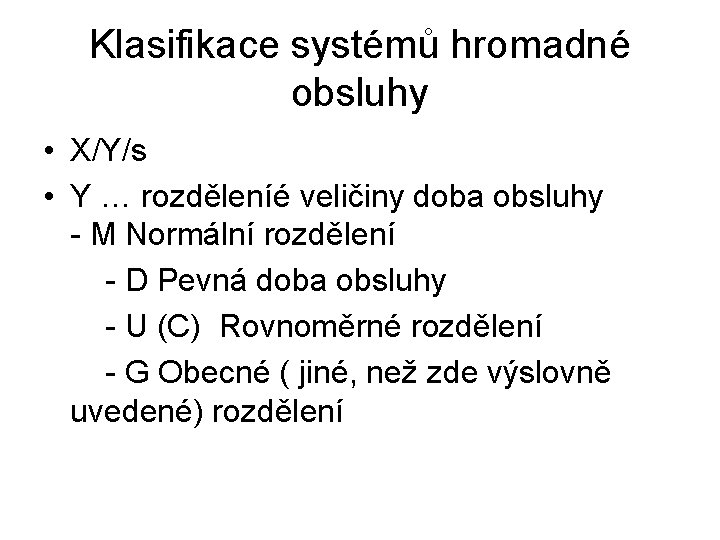 Klasifikace systémů hromadné obsluhy

• X/Y/s

• Y … rozdělenié veličiny doba obsluhy
- M Normální rozdělení
- D Pevná doba obsluhy
- U (C) Rovnoměrné rozdělení
- G Obecné ( jiné, než zde výslovně uvedené) rozdělení